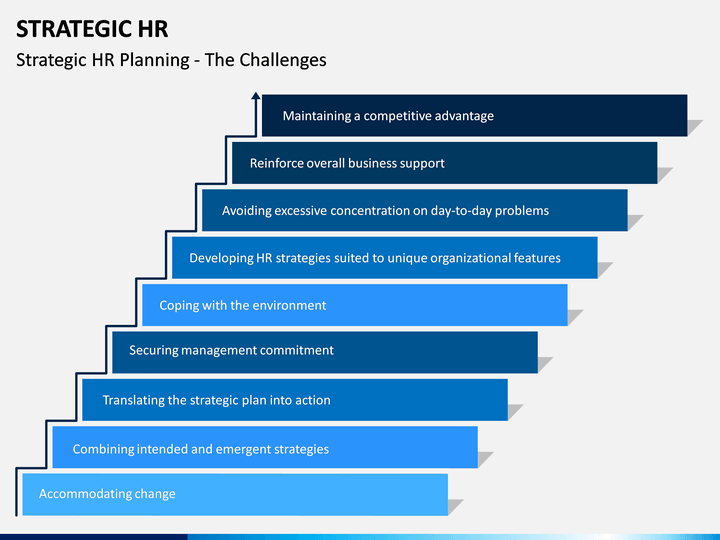 STRATEGIC HR

Strategic HR Planning - The Challenges

Maintaining a competitive advantage

Reinforce overall business support

Avoiding excessive concentration on day-to-day problems

Developing HR strategies suited to unique organizational features

Coping with the environment

Securing management commitment

Translating the strategic plan into action

Combining intended and emergent strategies

Accommodating change